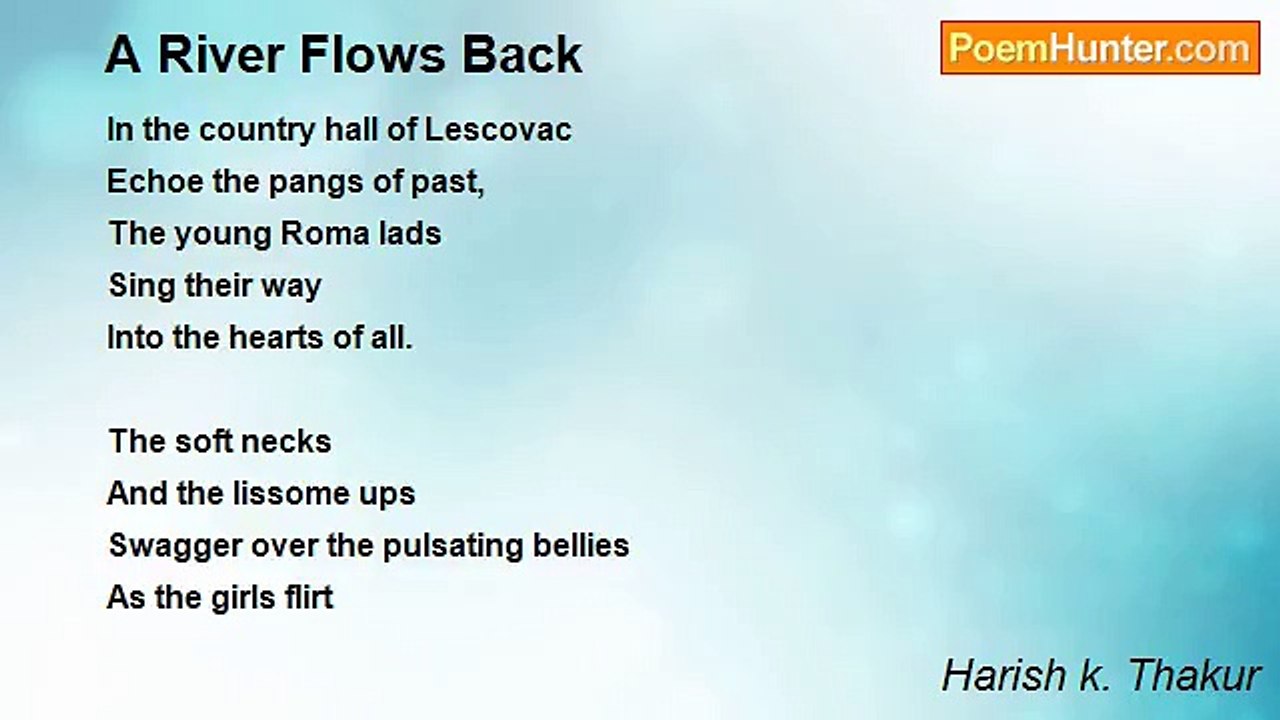 A River Flows Back

PoemHunter.com

In the country hall of Lescovac
Echoe the pangs of past,
The young Roma lads
Sing their way
Into the hearts of all.

The soft necks
And the lissome ups
Swagger over the pulsating bellies
As the girls flirt

Harish k. Thakur